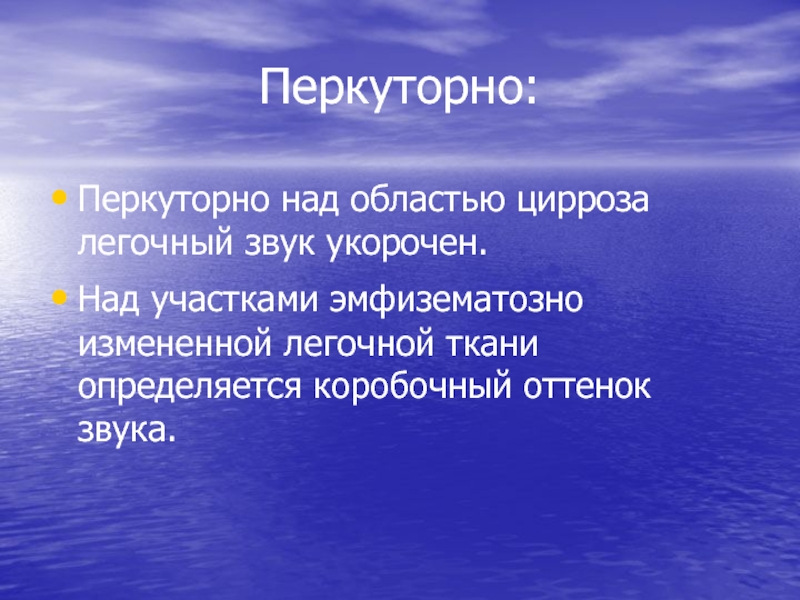 Перкуторно:

• Перкуторно над областью цирроза легочный звук укорочен.

• Над участками эмфизематозно измененной легочной ткани определяется коробочный оттенок звука.